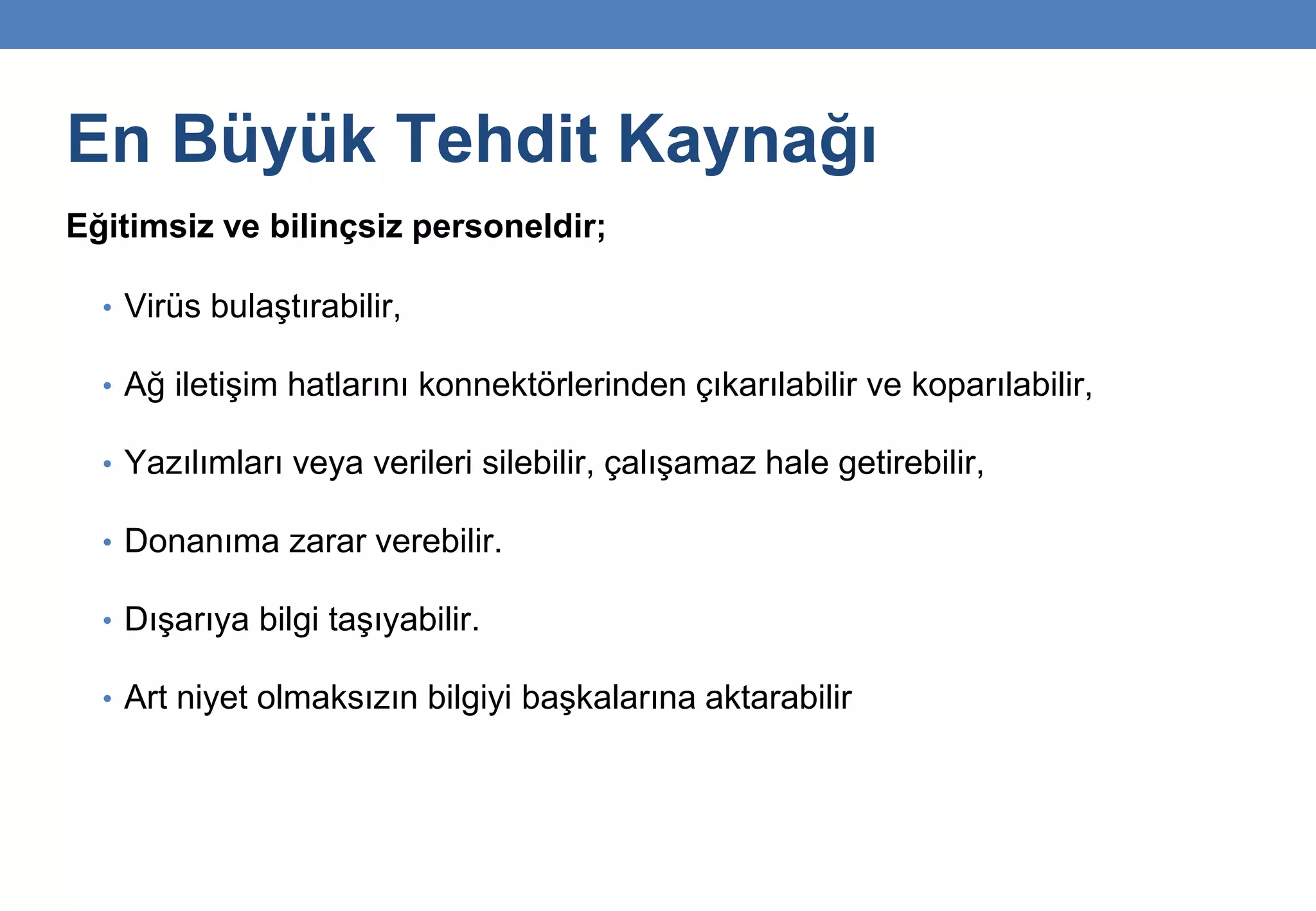 En Büyük Tehdit Kaynağı

Eğitimsiz ve bilinçsiz personeldir;

• Virüs bulaştırabilir,

• Ağ iletişim hatlarını konnektörlerinden çıkarılabilir ve koparılabilir,

• Yazılımları veya verileri silebilir, çalışamaz hale getirebilir,

• Donanıma zarar verebilir.

• Dışarıya bilgi taşıyabilir.

• Art niyet olmaksızın bilgiyi başkalarına aktarabilir